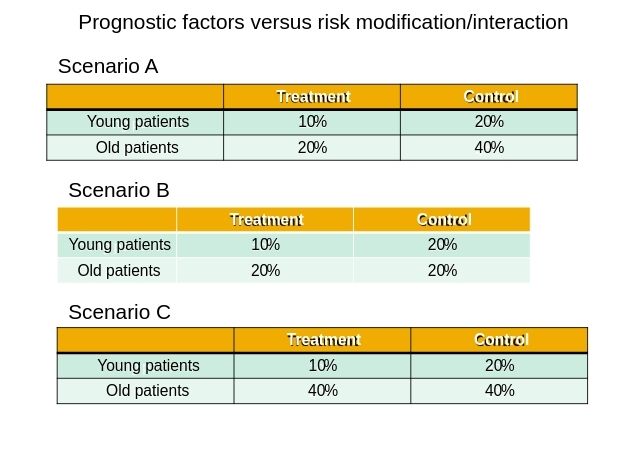 Prognostic factors versus risk modification/interaction

Scenario A

| | Treatment | Control |
|---|---|---|
| Young patients | 10% | 20% |
| Old patients | 20% | 40% |

Scenario B

| | Treatment | Control |
|---|---|---|
| Young patients | 10% | 20% |
| Old patients | 20% | 20% |

Scenario C

| | Treatment | Control |
|---|---|---|
| Young patients | 10% | 20% |
| Old patients | 40% | 40% |